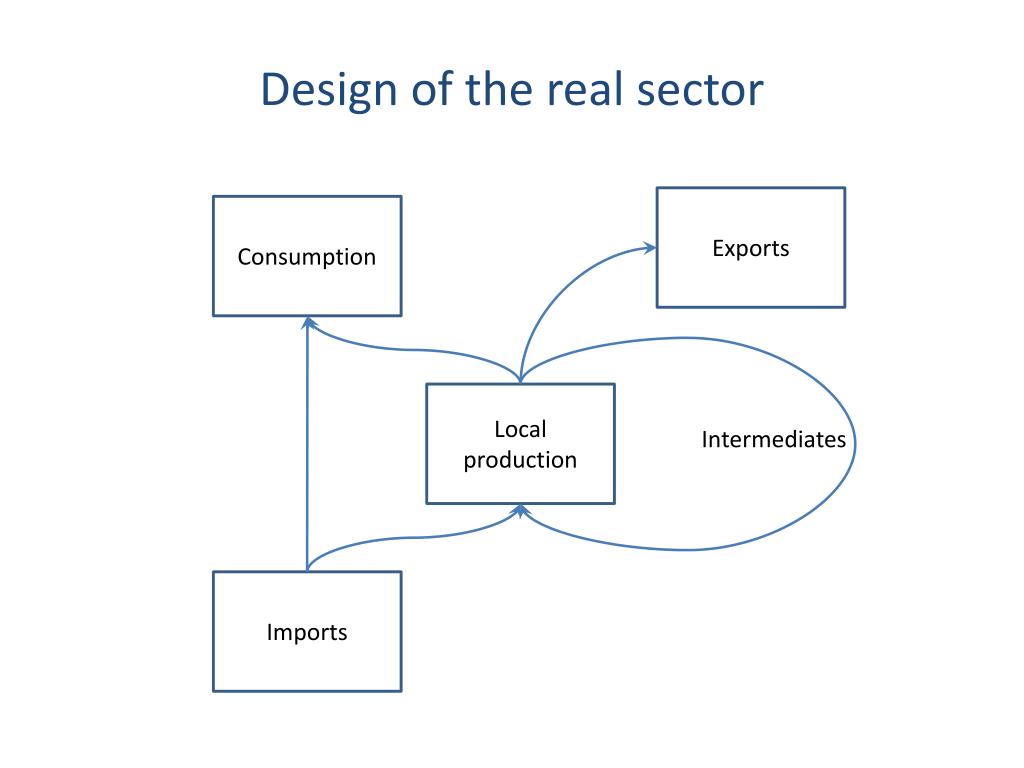 Design of the real sector

Consumption

Exports

Local production

Intermediates

Imports